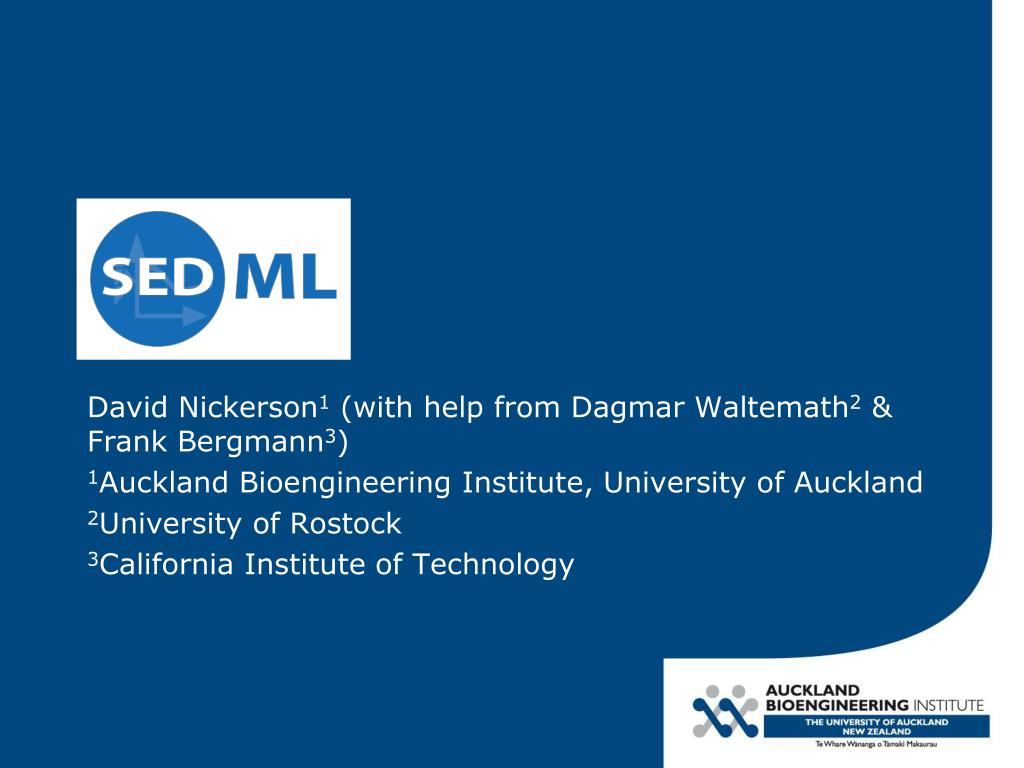 SED ML

David Nickerson$^1$ (with help from Dagmar Waltemath$^2$ & Frank Bergmann$^3$)

$^1$Auckland Bioengineering Institute, University of Auckland

$^2$University of Rostock

$^3$California Institute of Technology

AUCKLAND BIOENGINEERING INSTITUTE
THE UNIVERSITY OF AUCKLAND NEW ZEALAND
Te Whare Wānanga o Tāmaki Makaurau